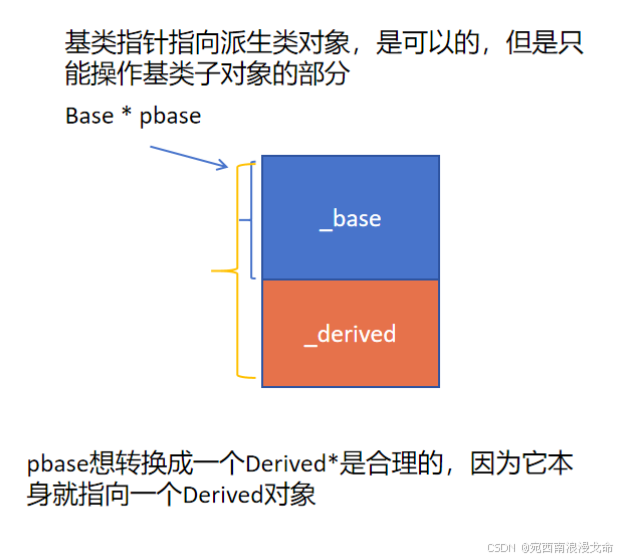 基类指针指向派生类对象，是可以的，但是只能操作基类子对象的部分

Base * pbase

_base

_derived

pbase想转换成一个Derived*是合理的，因为它本身就指向一个Derived对象

CSDN @宛西南浪漫戈命